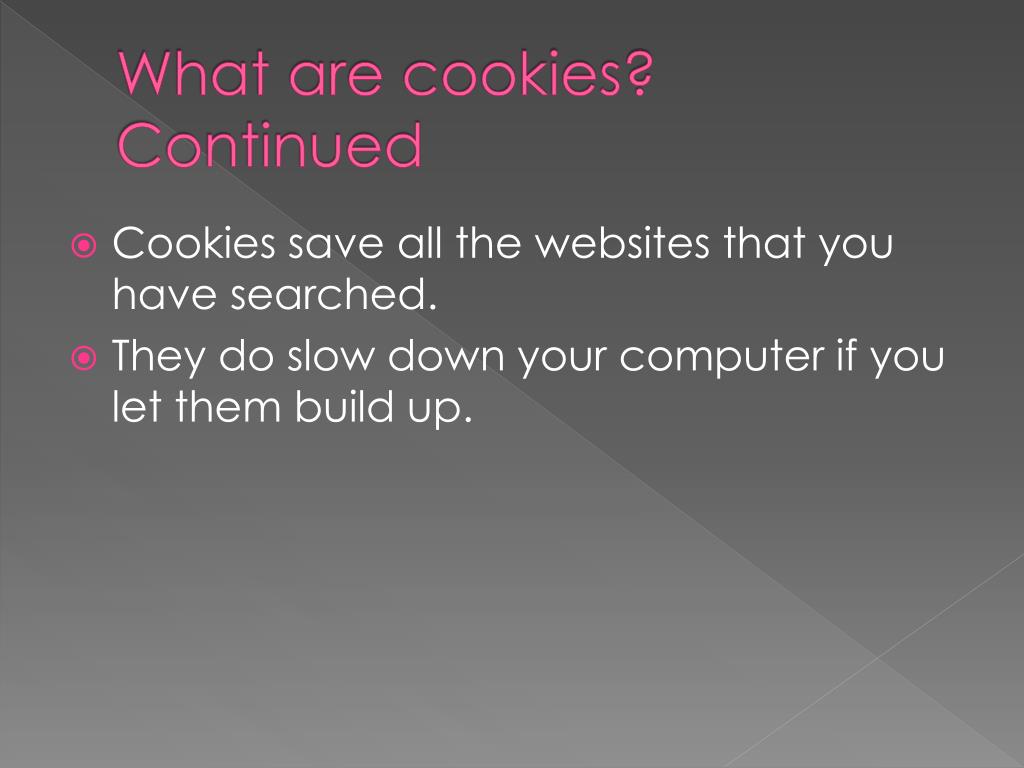 What are cookies? Continued

Cookies save all the websites that you have searched.

They do slow down your computer if you let them build up.